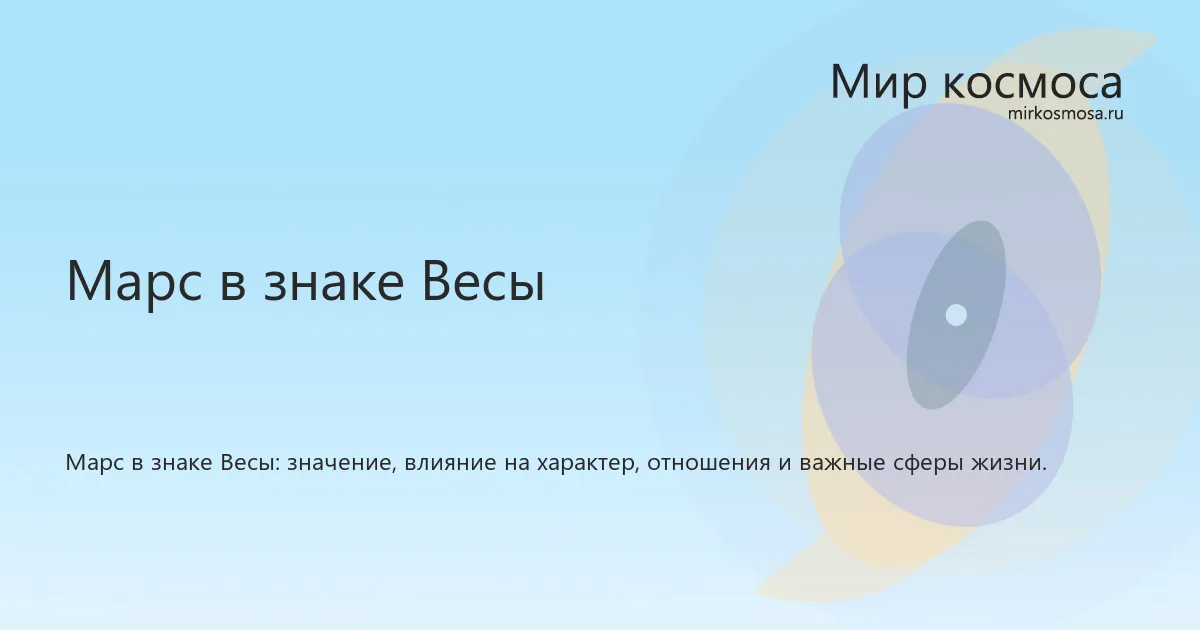 Мир космоса
mirkosmosa.ru

Марс в знаке Весы

Марс в знаке Весы: значение, влияние на характер, отношения и важные сферы жизни.